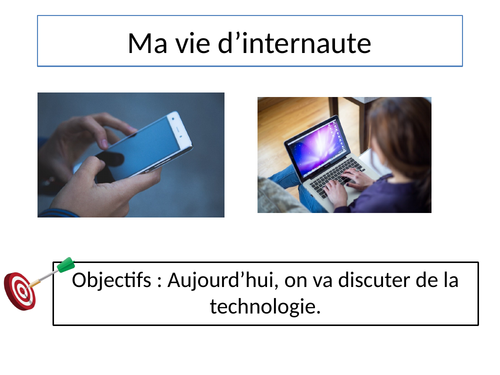 Ma vie d’internaute

Objectifs : Aujourd’hui, on va discuter de la technologie.